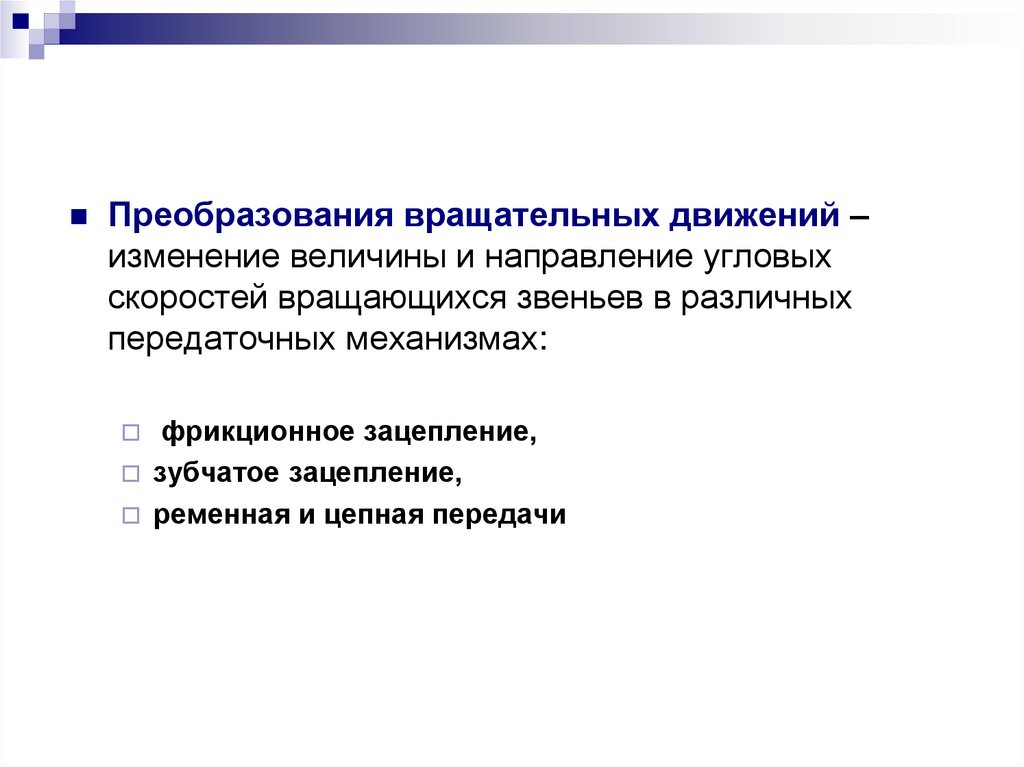 Преобразования вращательных движений – изменение величины и направление угловых скоростей вращающихся звеньев в различных передаточных механизмах:

фрикционное зацепление,

зубчатое зацепление,

ременная и цепная передачи